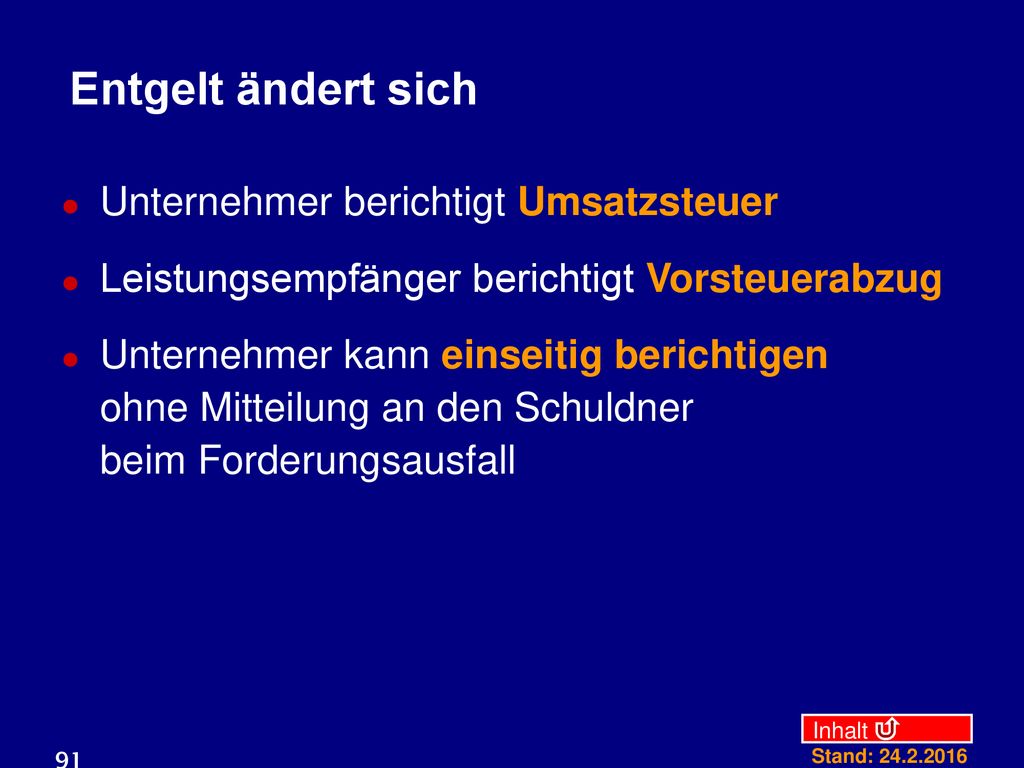 Entgelt ändert sich

Unternehmer berichtigt Umsatzsteuer

Leistungsempfänger berichtigt Vorsteuerabzug

Unternehmer kann einseitig berichtigen ohne Mitteilung an den Schuldner beim Forderungsausfall

Inhalt

Stand: 24.2.2016

91